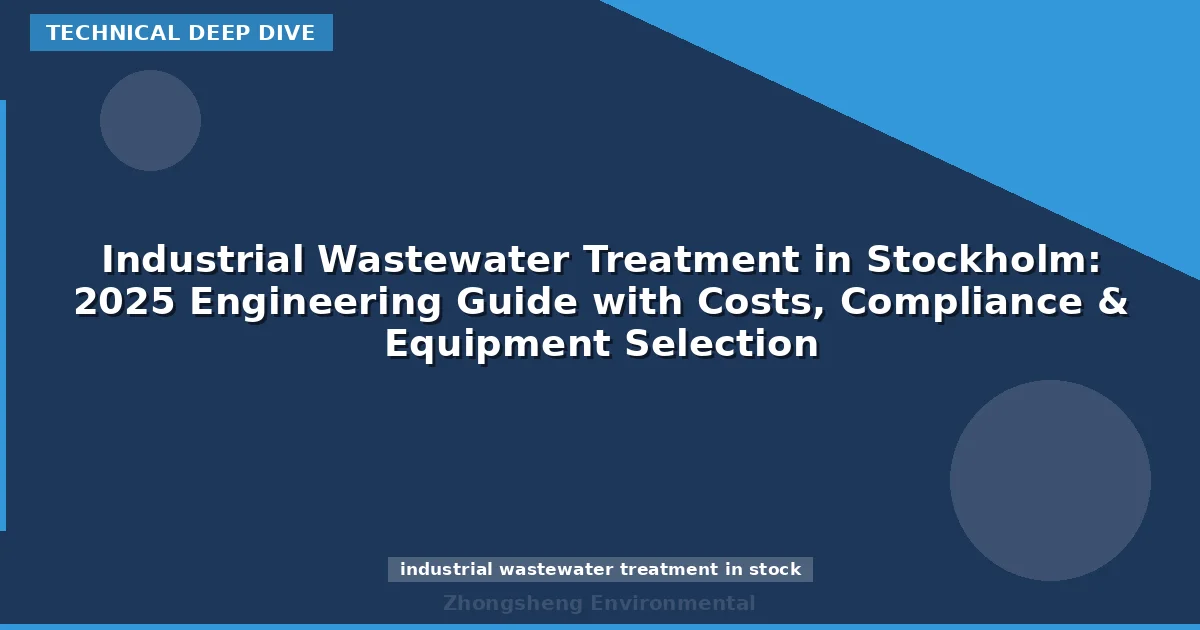 TECHNICAL DEEP DIVE

Industrial Wastewater Treatment in Stockholm: 2025 Engineering Guide with Costs, Compliance & Equipment Selection

industrial wastewater treatment in stock

Zhongsheng Environmental